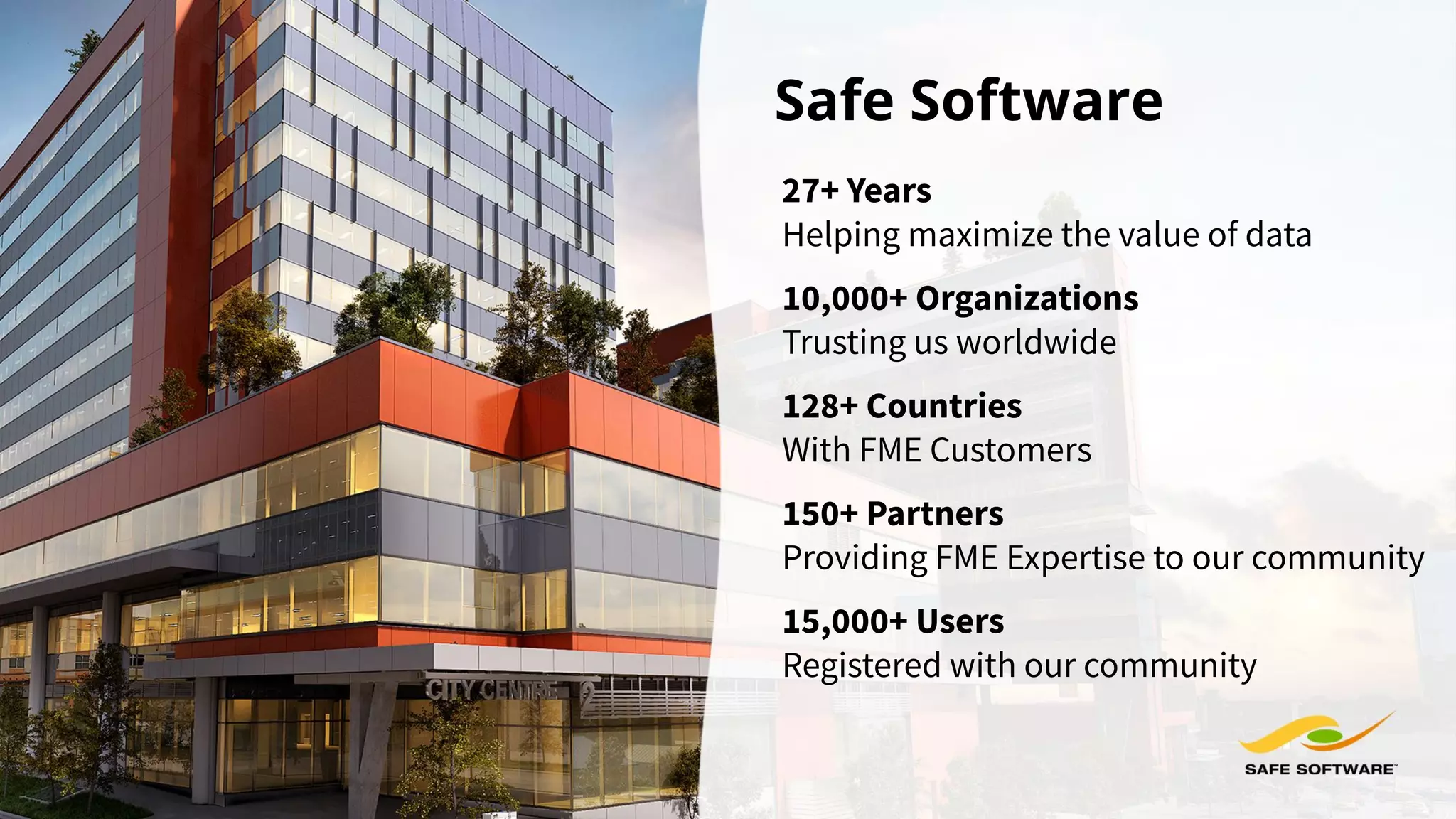 CITY CENTRE 2

Safe Software

27+ Years
Helping maximize the value of data

10,000+ Organizations
Trusting us worldwide

128+ Countries
With FME Customers

150+ Partners
Providing FME Expertise to our community

15,000+ Users
Registered with our community

SAFE SOFTWARE